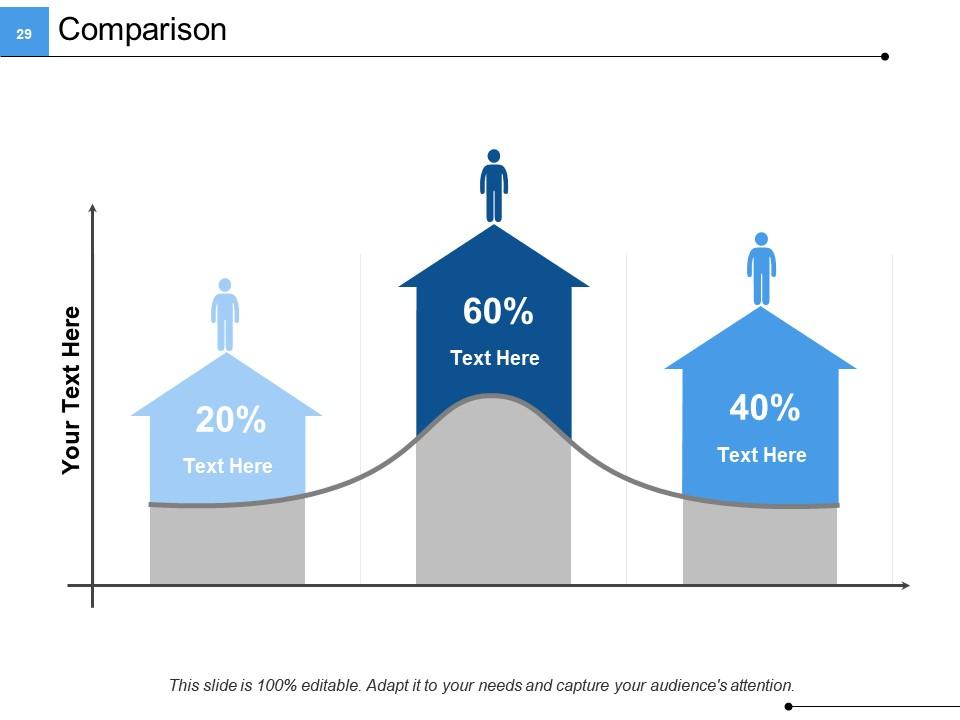 29

Comparison

Your Text Here

20%
Text Here

60%
Text Here

40%
Text Here

This slide is 100% editable. Adapt it to your needs and capture your audience's attention.